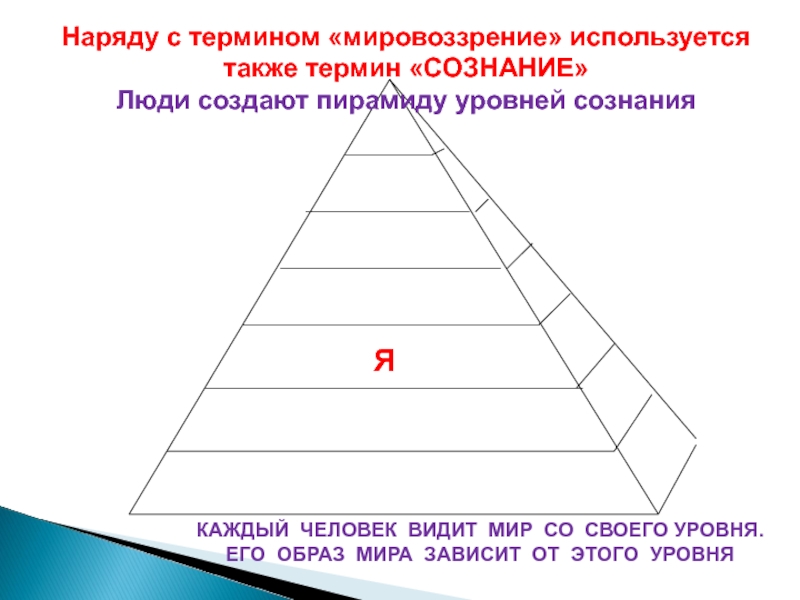 Наряду с термином «мировоззрение» используется также термин «СОЗНАНИЕ»

Люди создают пирамиду уровней сознания

Я

КАЖДЫЙ ЧЕЛОВЕК ВИДИТ МИР СО СВОЕГО УРОВНЯ. ЕГО ОБРАЗ МИРА ЗАВИСИТ ОТ ЭТОГО УРОВНЯ